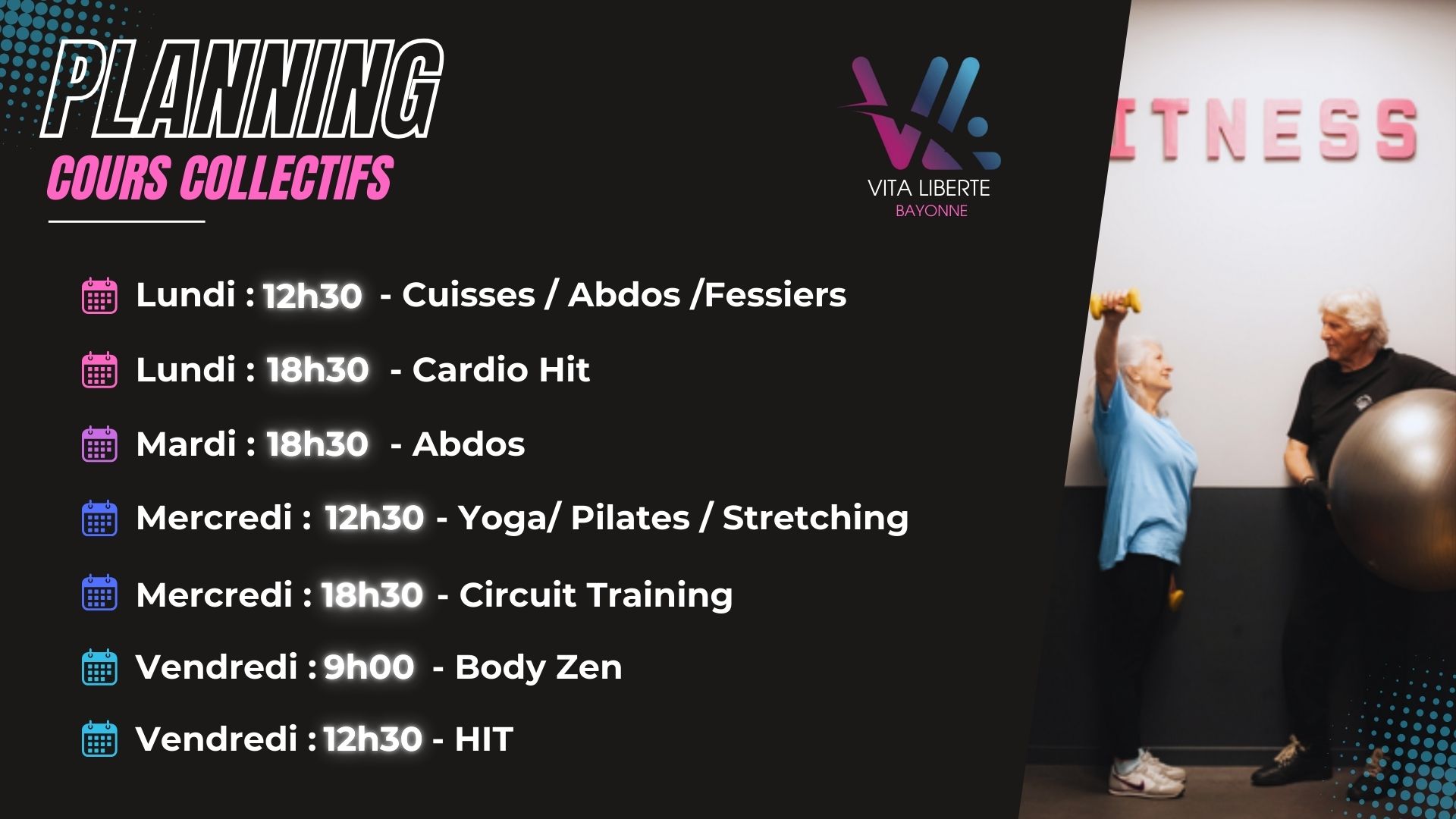 PLANNING
COURS COLLECTIFS

VITA LIBERTE
BAYONNE

ITNESS

Lundi : 12h30 - Cuisses / Abdos /Fessiers

Lundi : 18h30 - Cardio Hit

Mardi : 18h30 - Abdos

Mercredi : 12h30 - Yoga/ Pilates / Stretching

Mercredi : 18h30 - Circuit Training

Vendredi : 9h00 - Body Zen

Vendredi : 12h30 - HIT